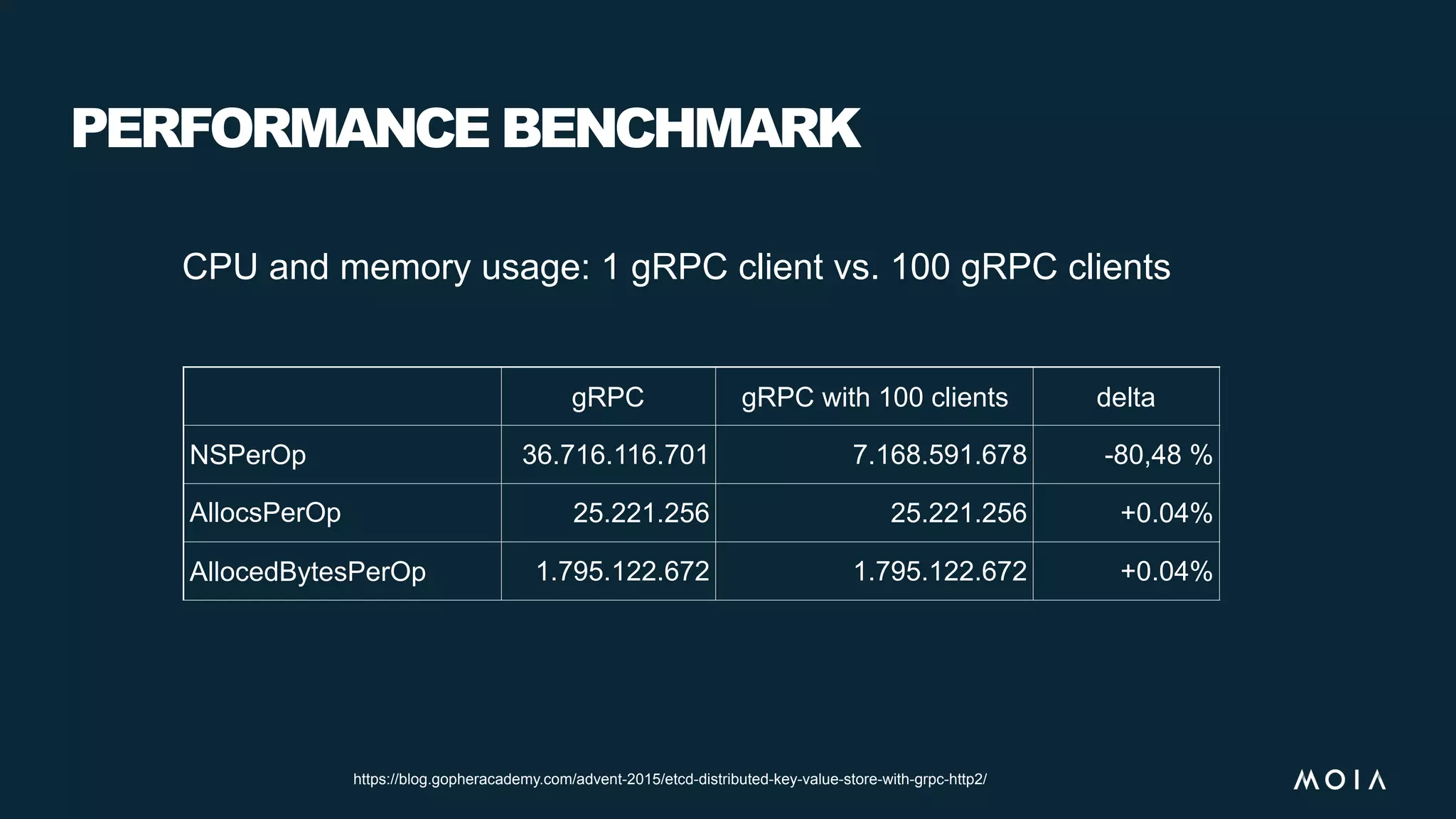 PERFORMANCE BENCHMARK

CPU and memory usage: 1 gRPC client vs. 100 gRPC clients

| | gRPC | gRPC with 100 clients | delta |
|---|---|---|---|
| NSPerOp | 36.716.116.701 | 7.168.591.678 | -80,48 % |
| AllocsPerOp | 25.221.256 | 25.221.256 | +0.04% |
| AllocedBytesPerOp | 1.795.122.672 | 1.795.122.672 | +0.04% |

https://blog.gopheracademy.com/advent-2015/etcd-distributed-key-value-store-with-grpc-http2/

MOIA